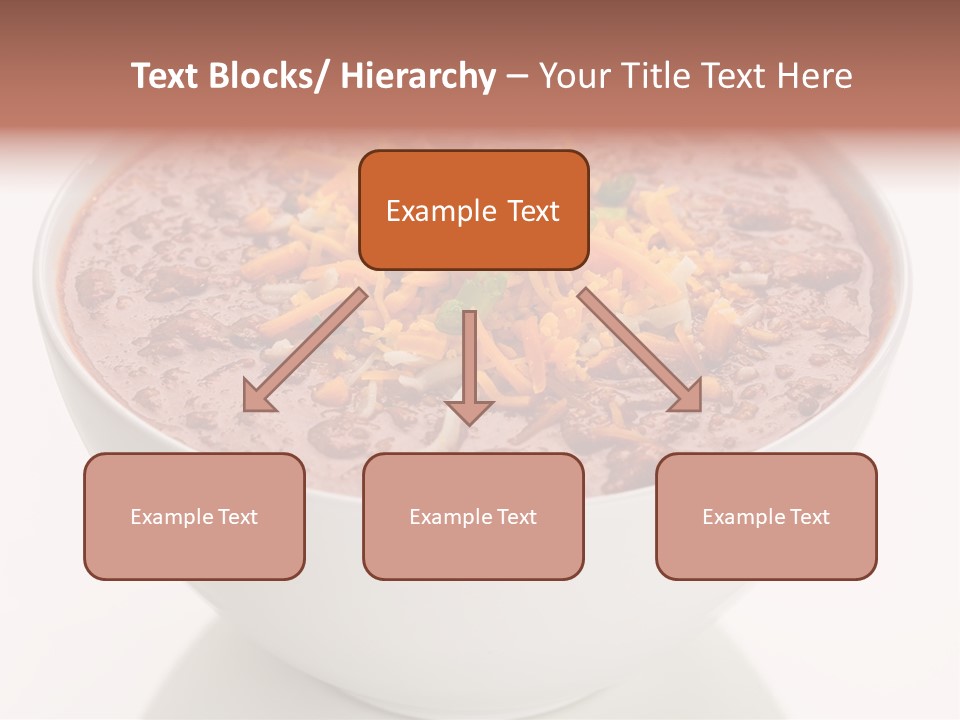 Text Blocks/ Hierarchy – Your Title Text Here

Example Text

Example Text

Example Text

Example Text